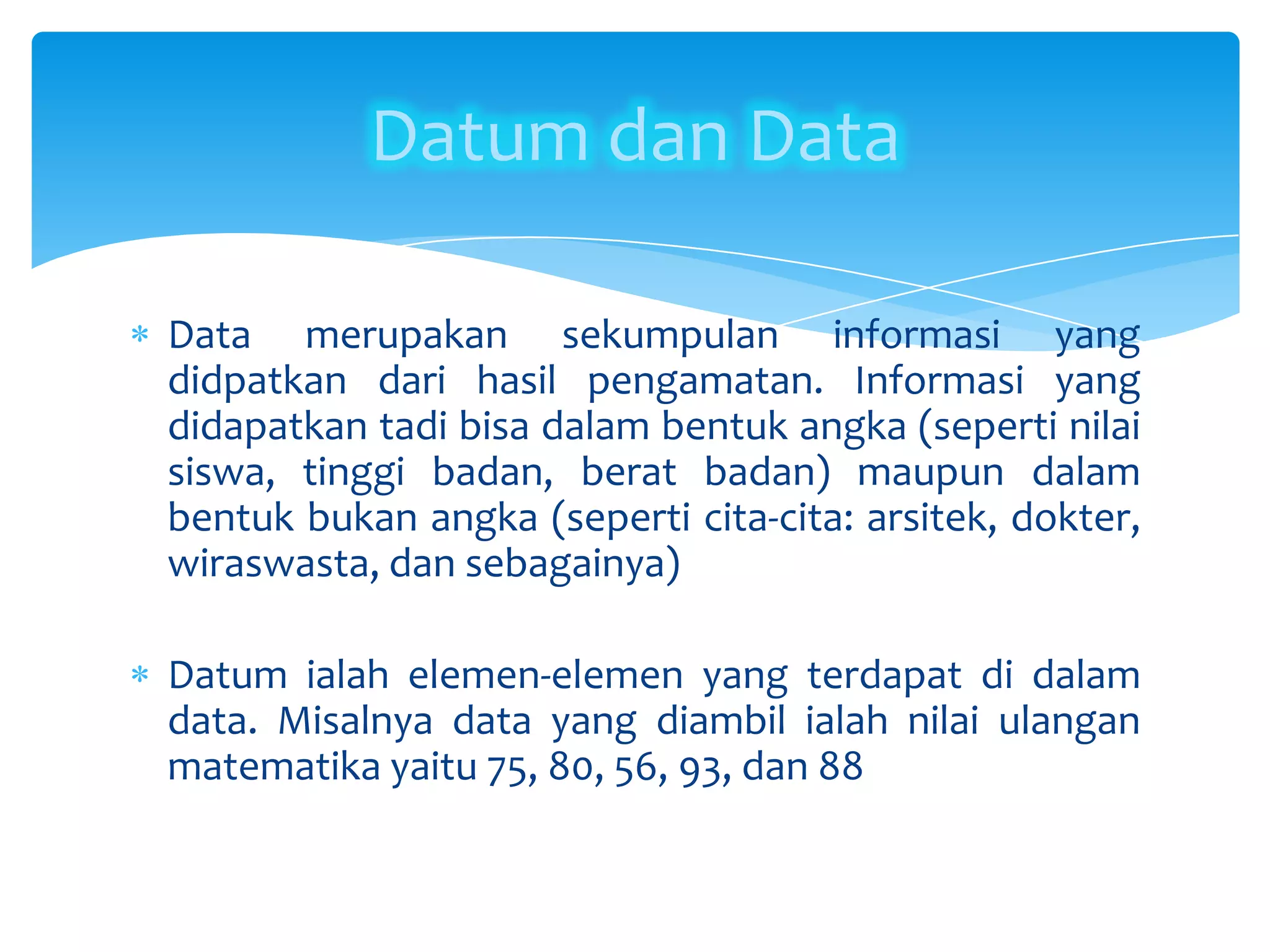 Datum dan Data

* Data merupakan sekumpulan informasi yang didpatkan dari hasil pengamatan. Informasi yang didapatkan tadi bisa dalam bentuk angka (seperti nilai siswa, tinggi badan, berat badan) maupun dalam bentuk bukan angka (seperti cita-cita: arsitek, dokter, wiraswasta, dan sebagainya)

* Datum ialah elemen-elemen yang terdapat di dalam data. Misalnya data yang diambil ialah nilai ulangan matematika yaitu 75, 80, 56, 93, dan 88